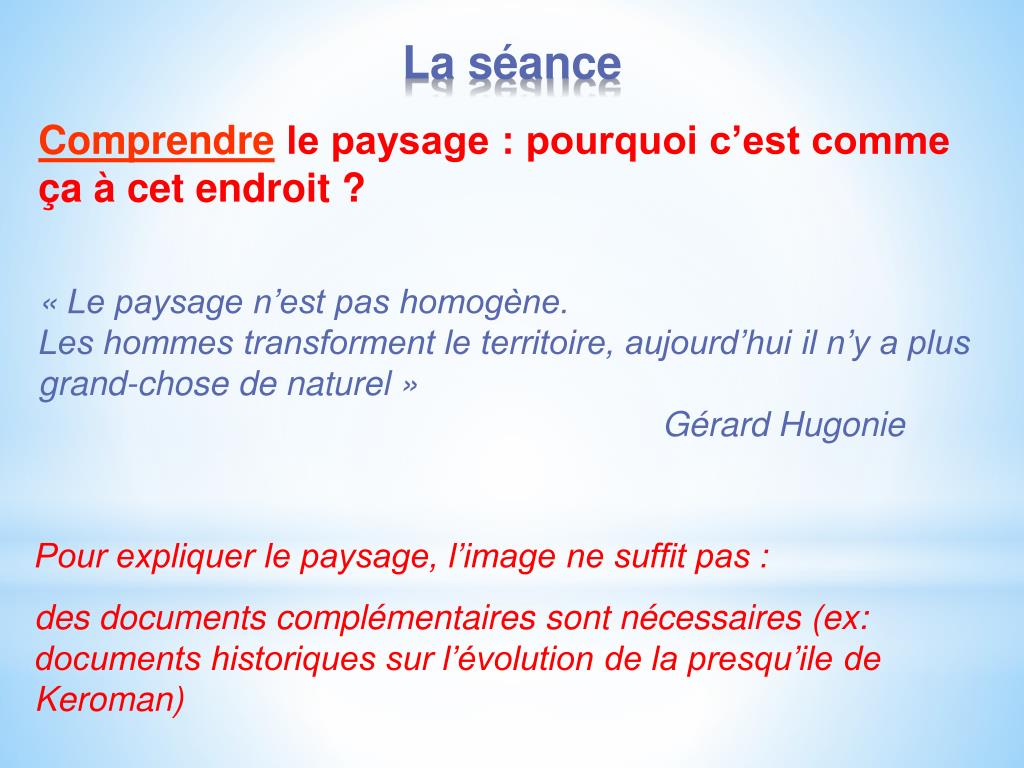 La séance

Comprendre le paysage : pourquoi c’est comme ça à cet endroit ?

« Le paysage n’est pas homogène.
Les hommes transforment le territoire, aujourd’hui il n’y a plus grand-chose de naturel »
Gérard Hugonie

Pour expliquer le paysage, l’image ne suffit pas :

des documents complémentaires sont nécessaires (ex: documents historiques sur l’évolution de la presqu’ile de Keroman)